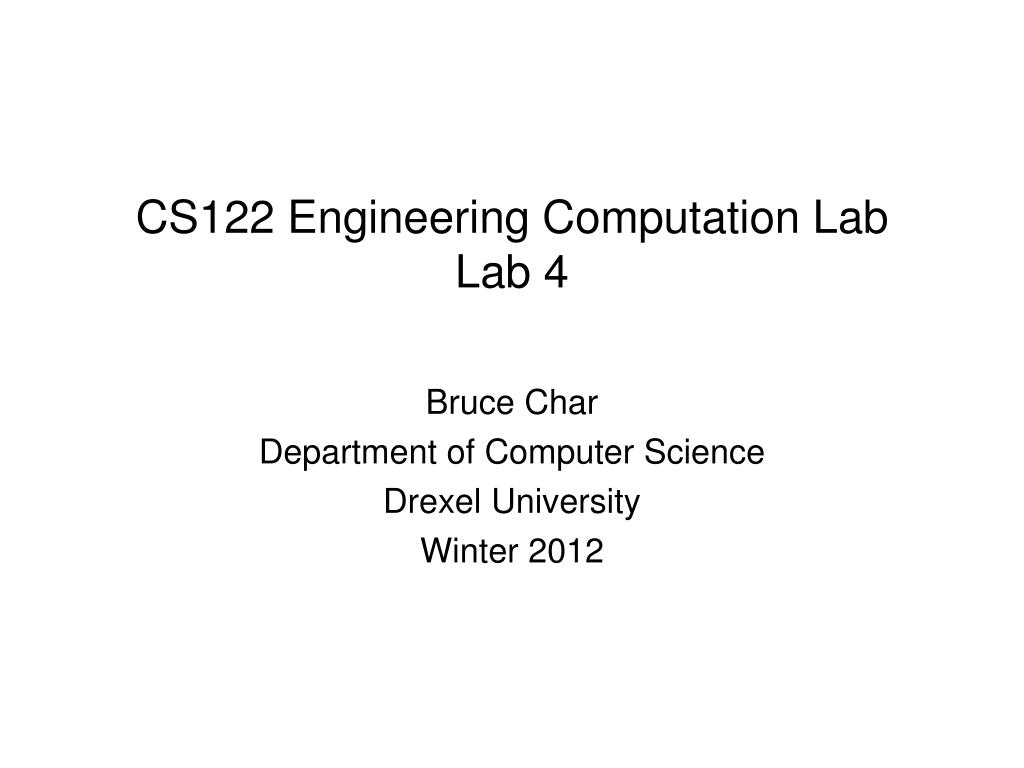 CS122 Engineering Computation Lab
Lab 4

Bruce Char
Department of Computer Science
Drexel University
Winter 2012